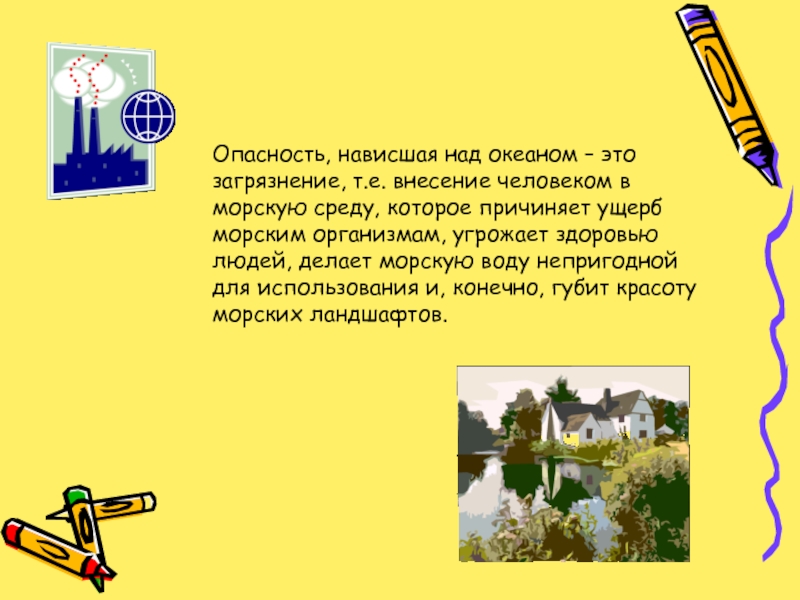 Опасность, нависшая над океаном – это загрязнение, т.е. внесение человеком в морскую среду, которое причиняет ущерб морским организмам, угрожает здоровью людей, делает морскую воду непригодной для использования и, конечно, губит красоту морских ландшафтов.